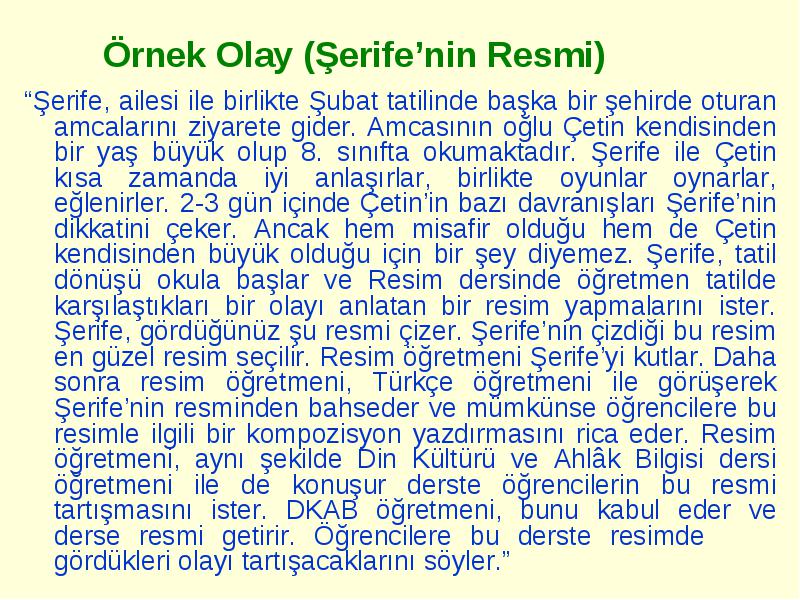 Örnek Olay (Şerife’nin Resmi)

“Şerife, ailesi ile birlikte Şubat tatilinde başka bir şehirde oturan amcalarını ziyarete gider. Amcasının oğlu Çetin kendisinden bir yaş büyük olup 8. sınıfta okumaktadır. Şerife ile Çetin kısa zamanda iyi anlaşırlar, birlikte oyunlar oynarlar, eğlenirler. 2-3 gün içinde Çetin’in bazı davranışları Şerife’nin dikkatini çeker. Ancak hem misafir olduğu hem de Çetin kendisinden büyük olduğu için bir şey diyemez. Şerife, tatil dönüşü okula başlar ve Resim dersinde öğretmen tatilde karşılaştıkları bir olayı anlatan bir resim yapmalarını ister. Şerife, gördüğünüz şu resmi çizer. Şerife’nin çizdiği bu resim en güzel resim seçilir. Resim öğretmeni Şerife’yi kutlar. Daha sonra resim öğretmeni, Türkçe öğretmeni ile görüşerek Şerife’nin resminden bahseder ve mümkünse öğrencilere bu resimle ilgili bir kompozisyon yazdırmasını rica eder. Resim öğretmeni, aynı şekilde Din Kültürü ve Ahlâk Bilgisi dersi öğretmeni ile de konuşur derste öğrencilerin bu resmi tartışmasını ister. DKAB öğretmeni, bunu kabul eder ve derse resmi getirir. Öğrencilere bu derste resimde gördükleri olayı tartışacaklarını söyler.”